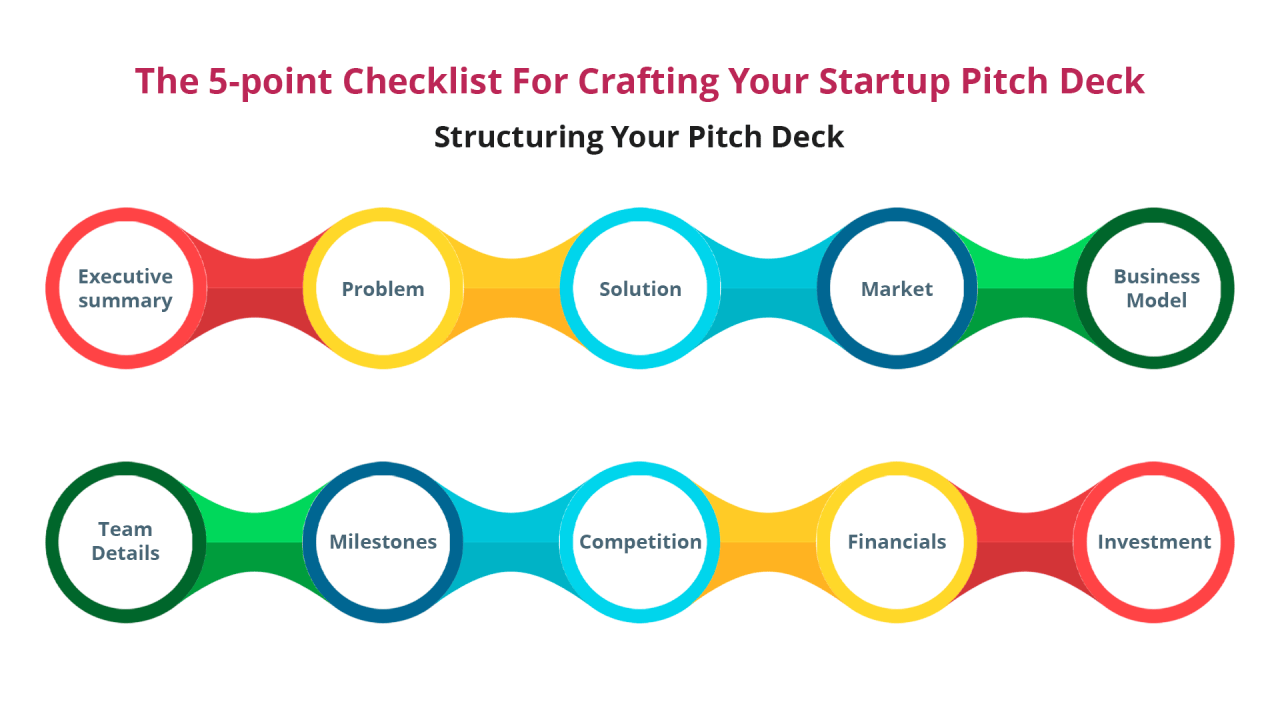 The 5-point Checklist For Crafting Your Startup Pitch Deck

Structuring Your Pitch Deck

Executive summary

Problem

Solution

Market

Business Model

Team Details

Milestones

Competition

Financials

Investment